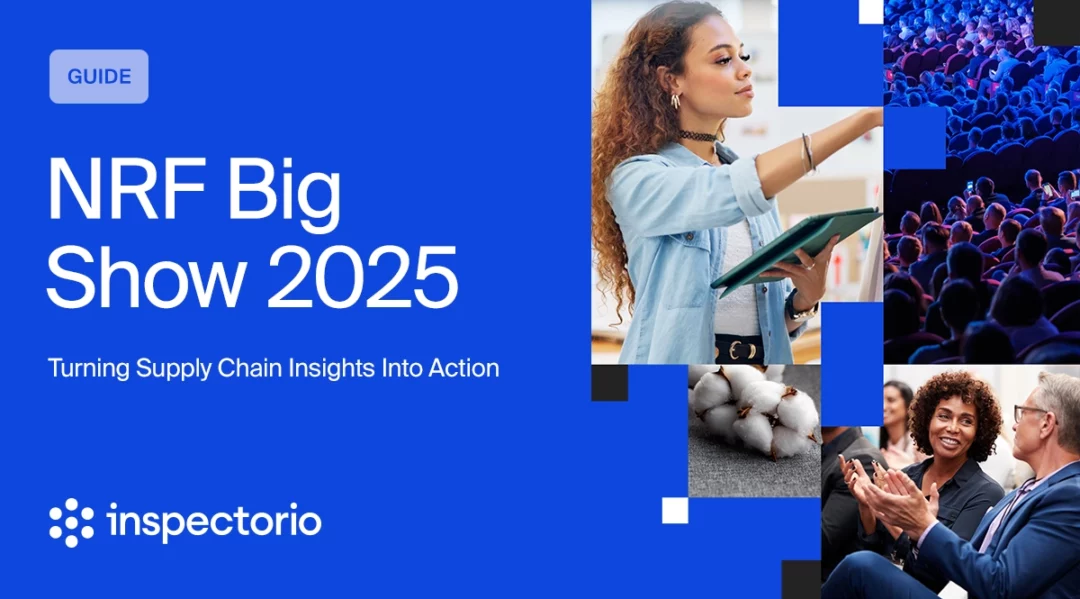 GUIDE

NRF Big Show 2025

Turning Supply Chain Insights Into Action

inspectorio